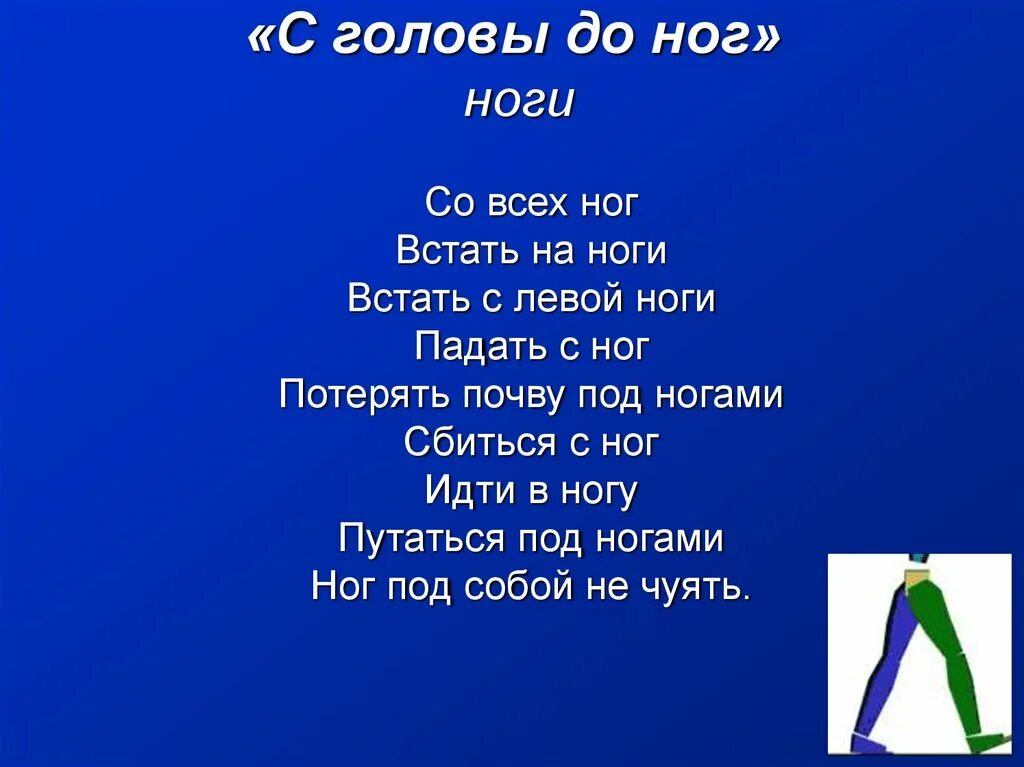 «С головы до ног»
ноги

Со всех ног
Встать на ноги
Встать с левой ноги
Падать с ног
Потерять почву под ногами
Сбиться с ног
Идти в ногу
Путаться под ногами
Ног под собой не чуять.